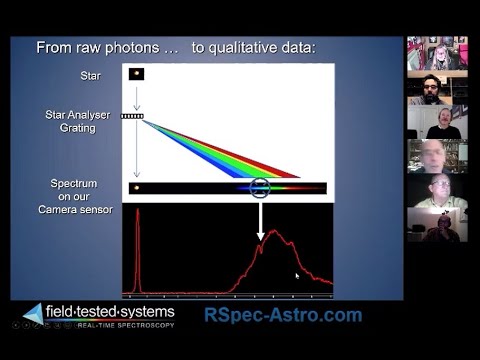 From raw photons … to qualitative data:

Star

Star Analyser Grating

Spectrum on our Camera sensor

field·tested·systems
REAL-TIME SPECTROSCOPY

RSpec-Astro.com